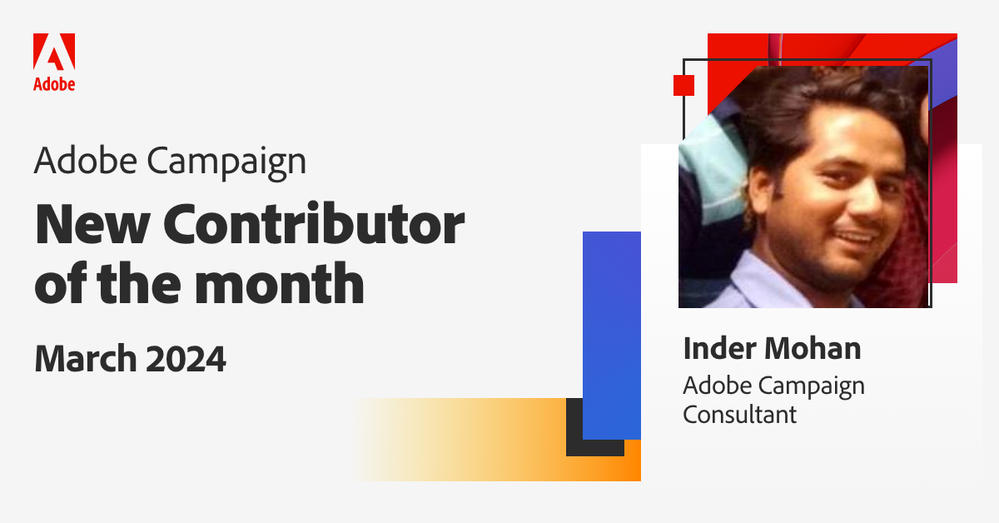 Adobe

Adobe Campaign

New Contributor of the month

March 2024

Inder Mohan

Adobe Campaign Consultant